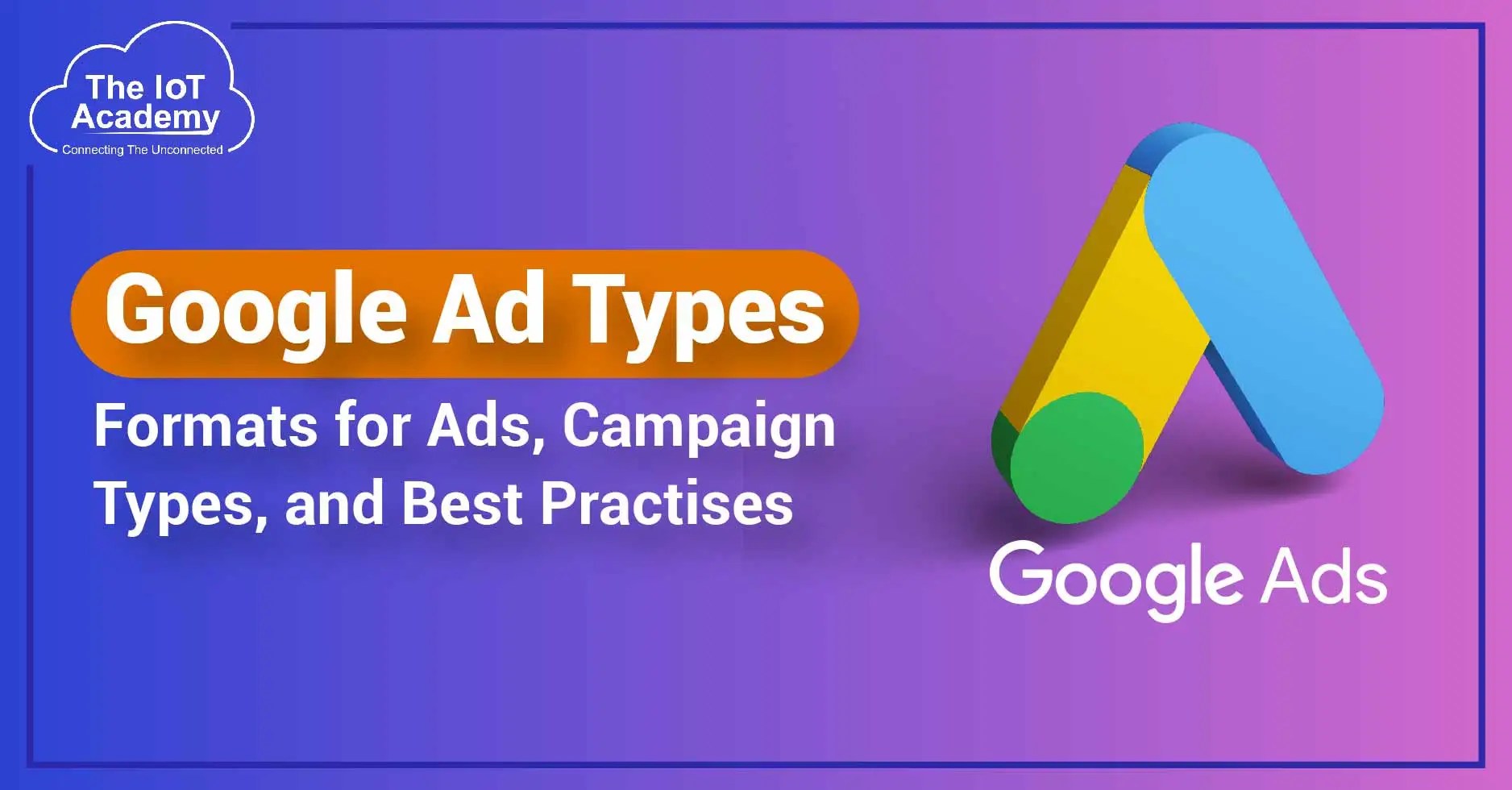 The IoT Academy
Connecting The Unconnected

Google Ad Types

Formats for Ads, Campaign Types, and Best Practises

Google Ads